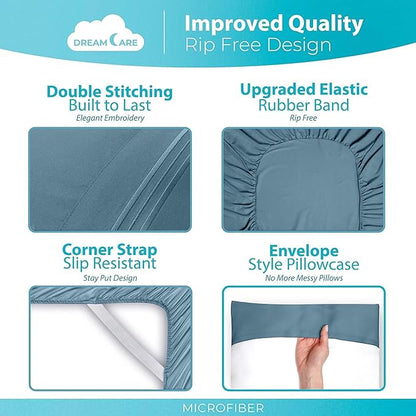 DREAM CARE

Improved Quality
Rip Free Design

Double Stitching
Built to Last
Elegant Embroidery

Upgraded Elastic
Rubber Band
Rip Free

Corner Strap
Slip Resistant
Stay Put Design

Envelope
Style Pillowcase
No More Messy Pillows

MICROFIBER